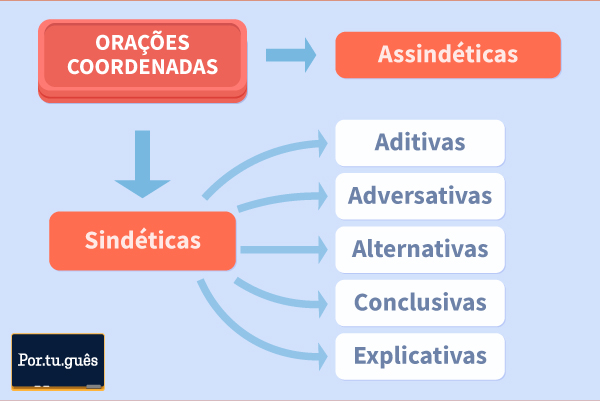 ORAÇÕES COORDENADAS

Assindéticas

Sindéticas

Aditivas

Adversativas

Alternativas

Conclusivas

Explicativas

Por.tu.guês